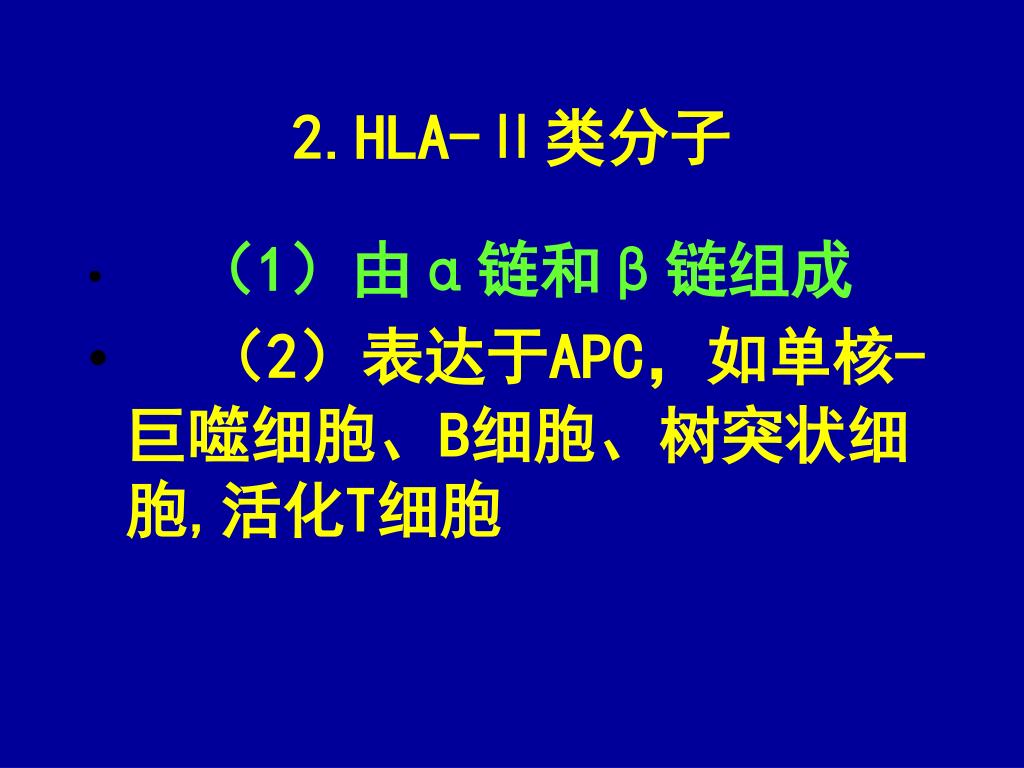 2.HLA-Ⅱ类分子

• （1）由α链和β链组成
• （2）表达于APC，如单核-巨噬细胞、B细胞、树突状细胞,活化T细胞